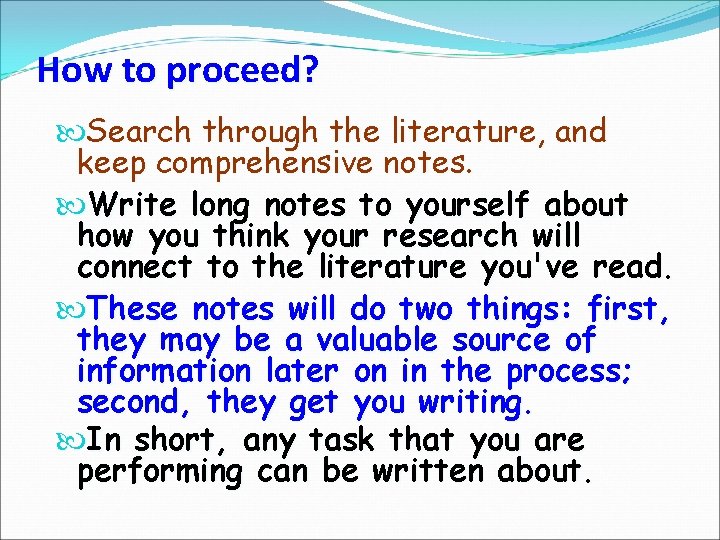 How to proceed?

Search through the literature, and keep comprehensive notes.

Write long notes to yourself about how you think your research will connect to the literature you've read.

These notes will do two things: first, they may be a valuable source of information later on in the process; second, they get you writing.

In short, any task that you are performing can be written about.